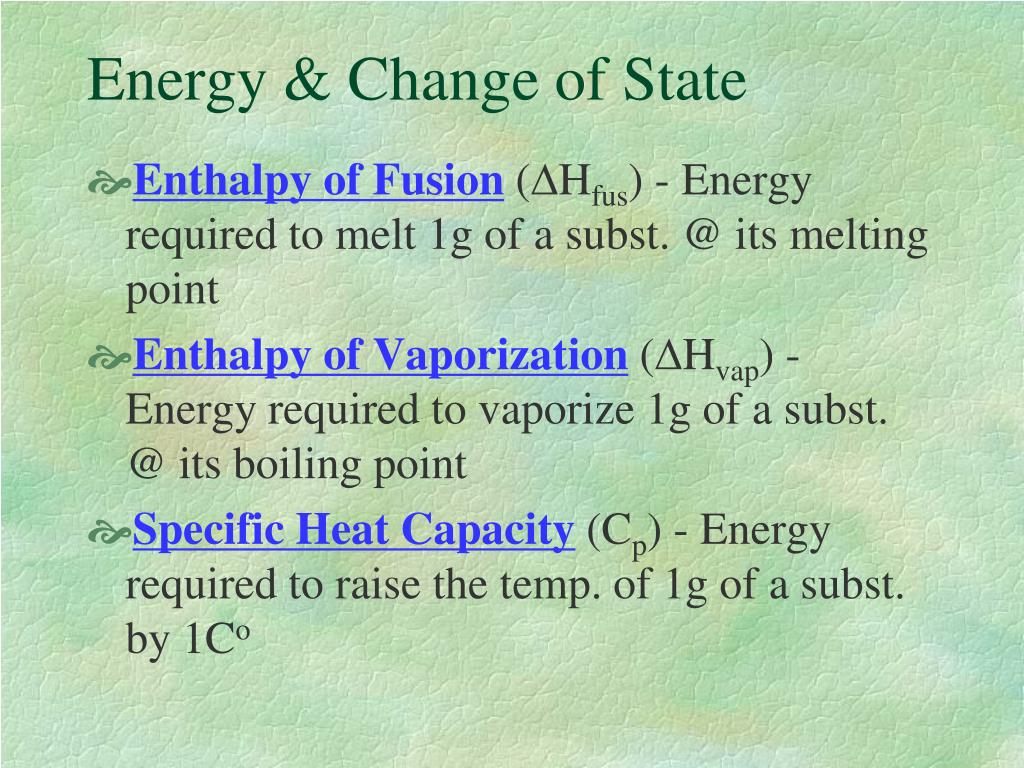 Energy & Change of State

Enthalpy of Fusion ($\Delta H_{fus}$) - Energy required to melt 1g of a subst. @ its melting point

Enthalpy of Vaporization ($\Delta H_{vap}$) - Energy required to vaporize 1g of a subst. @ its boiling point

Specific Heat Capacity ($C_p$) - Energy required to raise the temp. of 1g of a subst. by $1C^o$